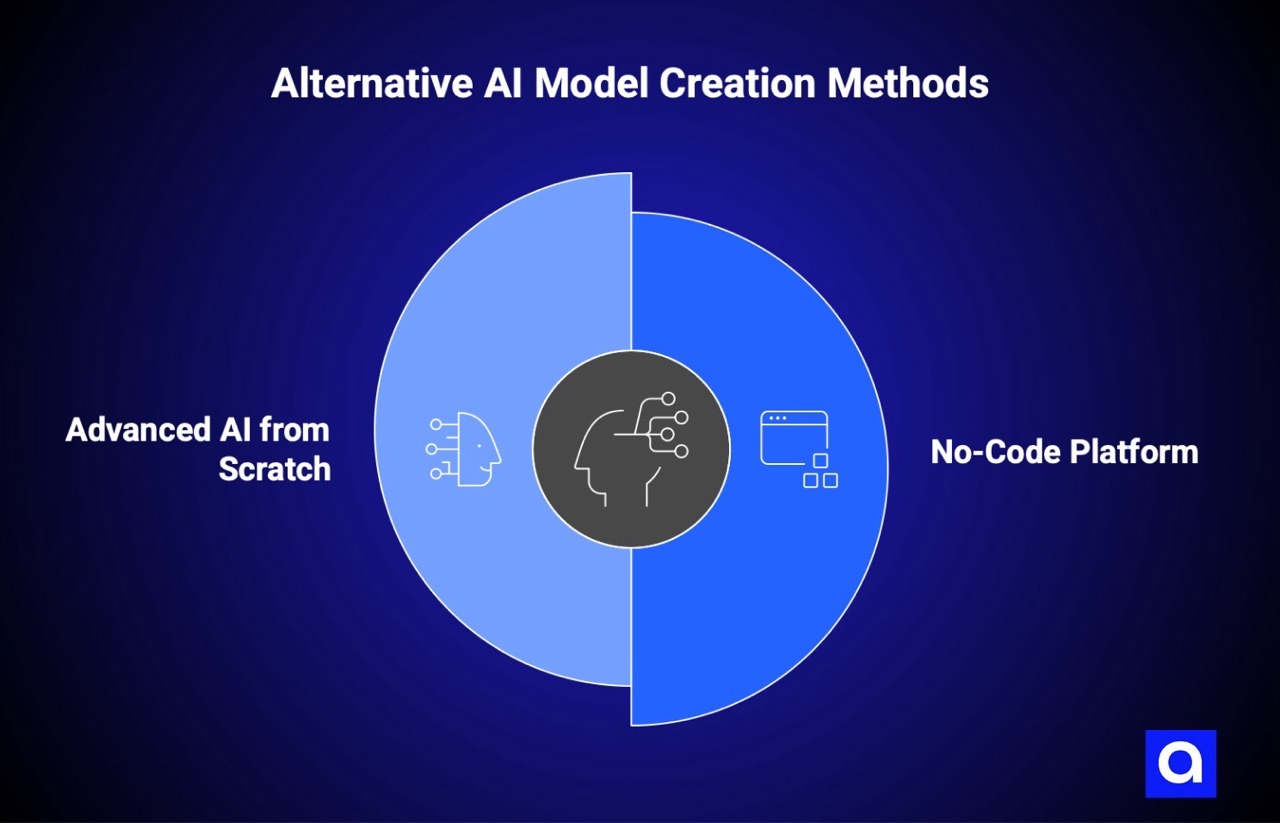 Alternative AI Model Creation Methods

Advanced AI from Scratch

No-Code Platform

a